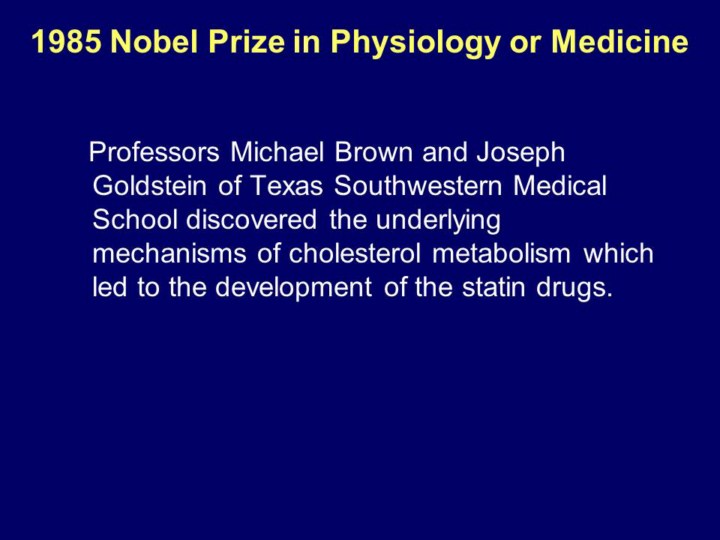 1985 Nobel Prize in Physiology or Medicine

Professors Michael Brown and Joseph Goldstein of Texas Southwestern Medical School discovered the underlying mechanisms of cholesterol metabolism which led to the development of the statin drugs.